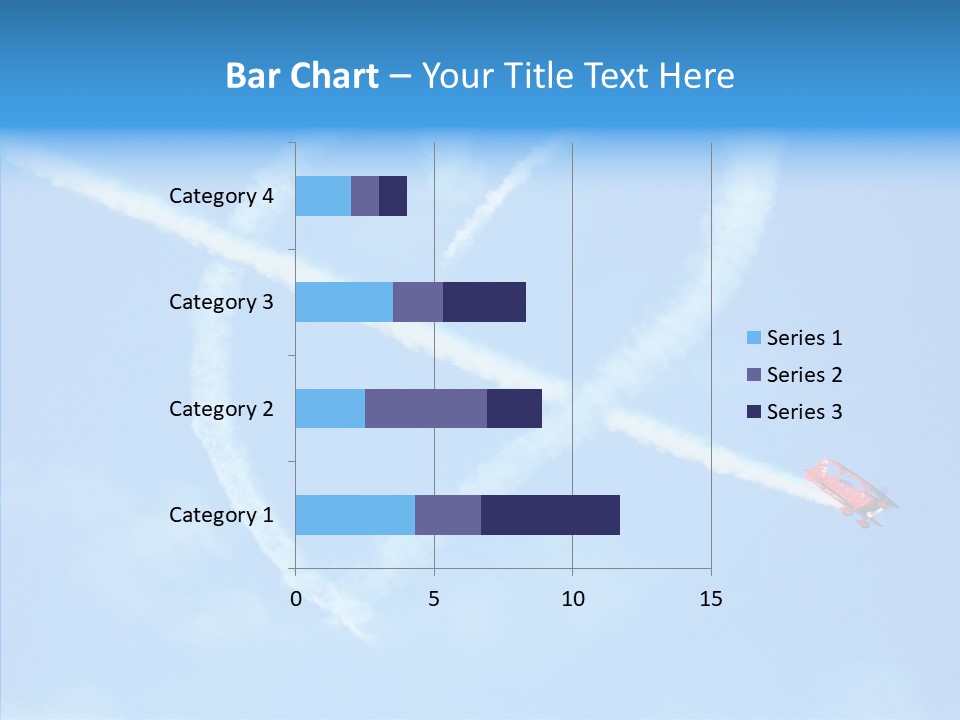 Bar Chart – Your Title Text Here

Category 4
Category 3
Category 2
Category 1

0
5
10
15

Series 1
Series 2
Series 3